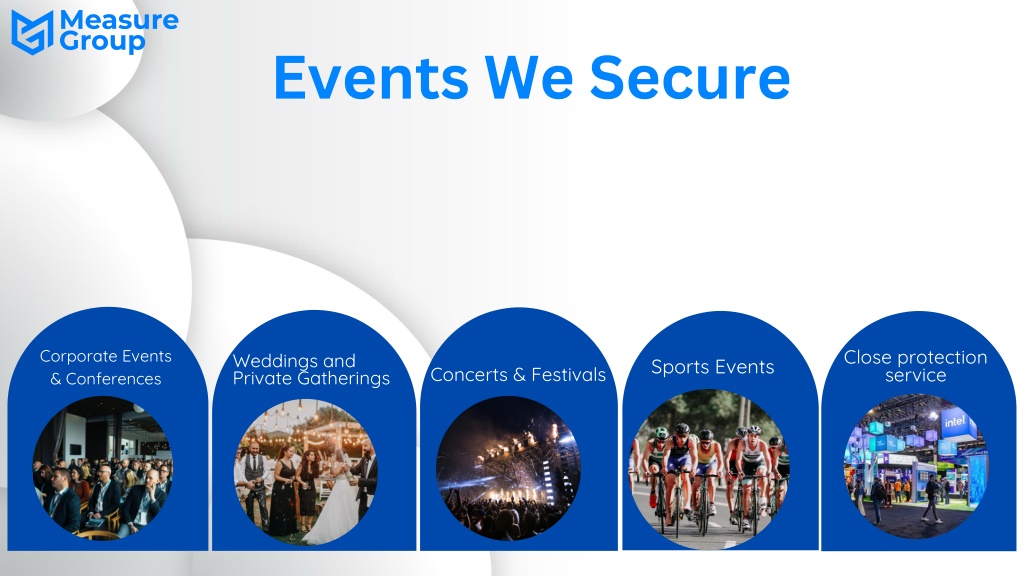 Measure Group

Events We Secure

Corporate Events & Conferences

Weddings and Private Gatherings

Concerts & Festivals

Sports Events

Close protection service

intel